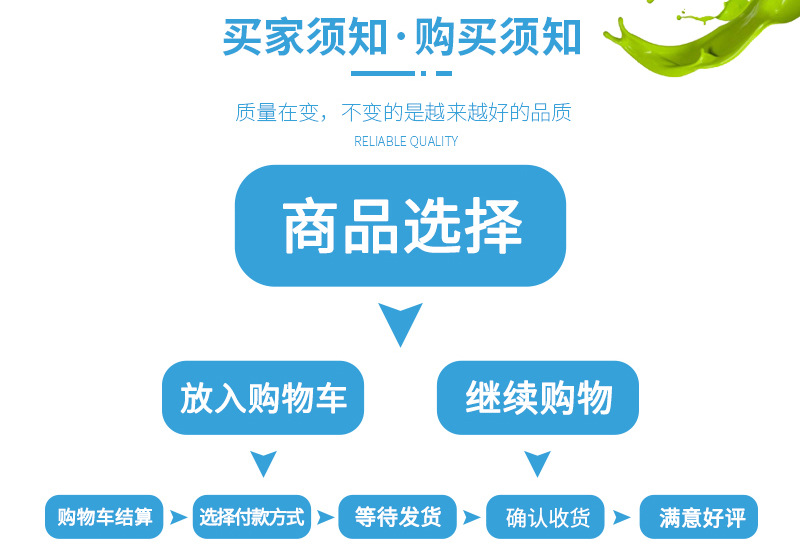 买家须知·购买须知

质量在变，不变的是越来越好的品质
RELIABLE QUALITY

商品选择

放入购物车

继续购物

购物车结算

选择付款方式

等待发货

确认收货

满意好评